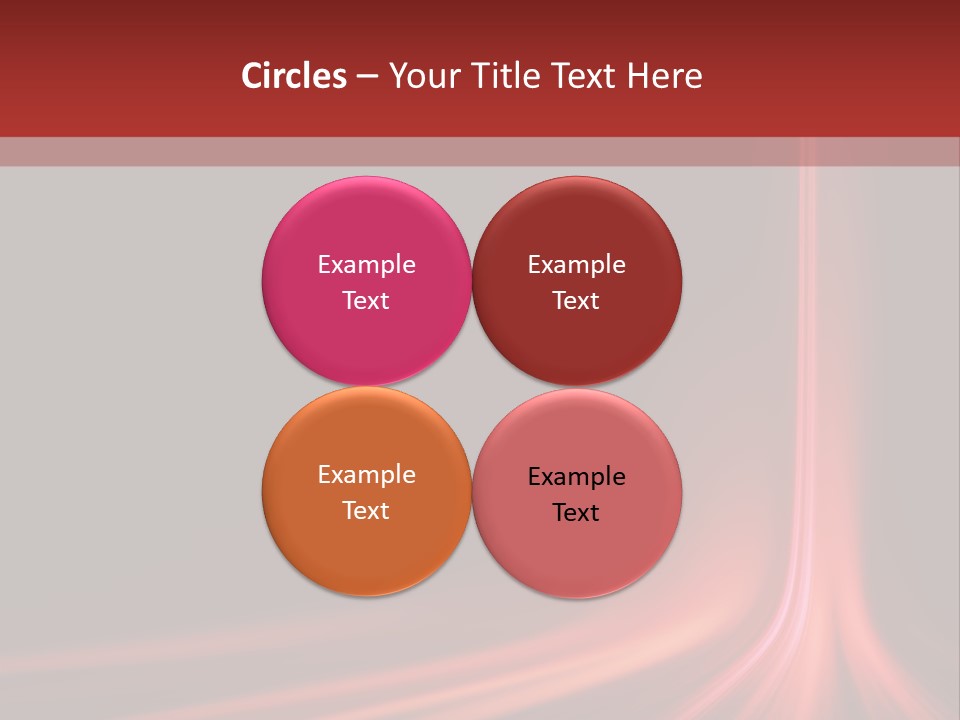 Circles – Your Title Text Here

Example Text

Example Text

Example Text

Example Text